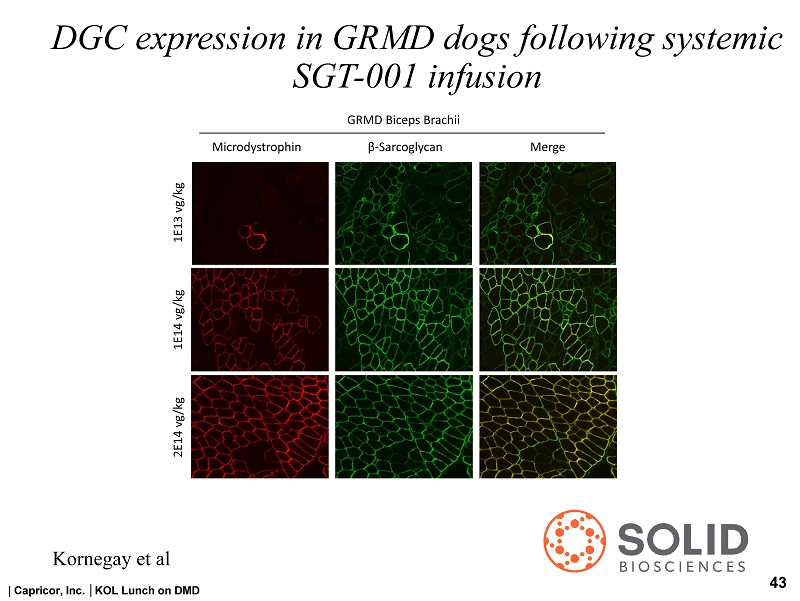 DGC expression in GRMD dogs following systemic SGT-001 infusion

GRMD Biceps Brachii

Microdystrophin

β-Sarcoglycan

Merge

1E13 vg/kg

1E14 vg/kg

2E14 vg/kg

Kornegay et al

SOLID BIOSCIENCES

| Capricor, Inc. | KOL Lunch on DMD

43